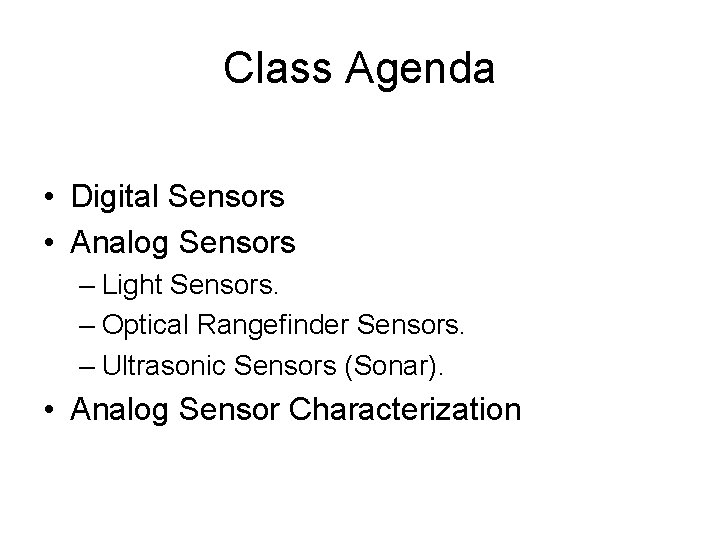 Class Agenda

• Digital Sensors
• Analog Sensors
– Light Sensors.
– Optical Rangefinder Sensors.
– Ultrasonic Sensors (Sonar).
• Analog Sensor Characterization